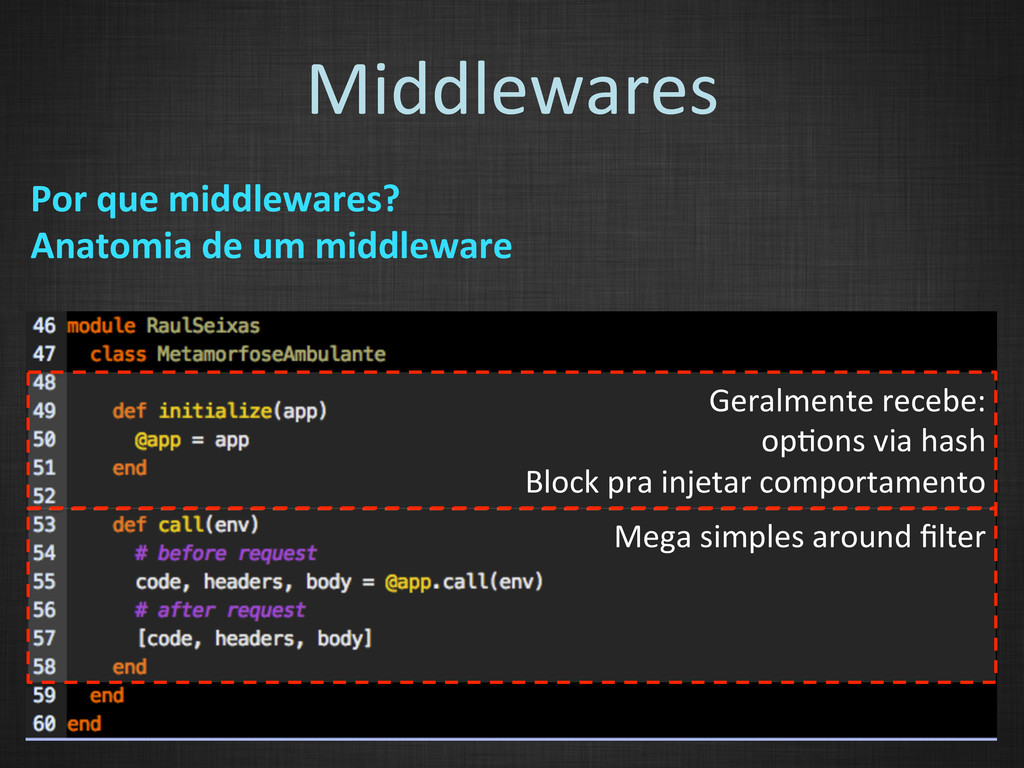 Middlewares

Por que middlewares?
Anatomia de um middleware

46 module RaulSeixas
47   class MetamorfoseAmbulante
48
49     def initialize(app)
50       @app = app
51     end
52
53     def call(env)
54       # before request
55       code, headers, body = @app.call(env)
56       # after request
57       [code, headers, body]
58     end
59   end
60 end

Geralmente recebe:
options via hash
Block pra injetar comportamento

Mega simples around filter